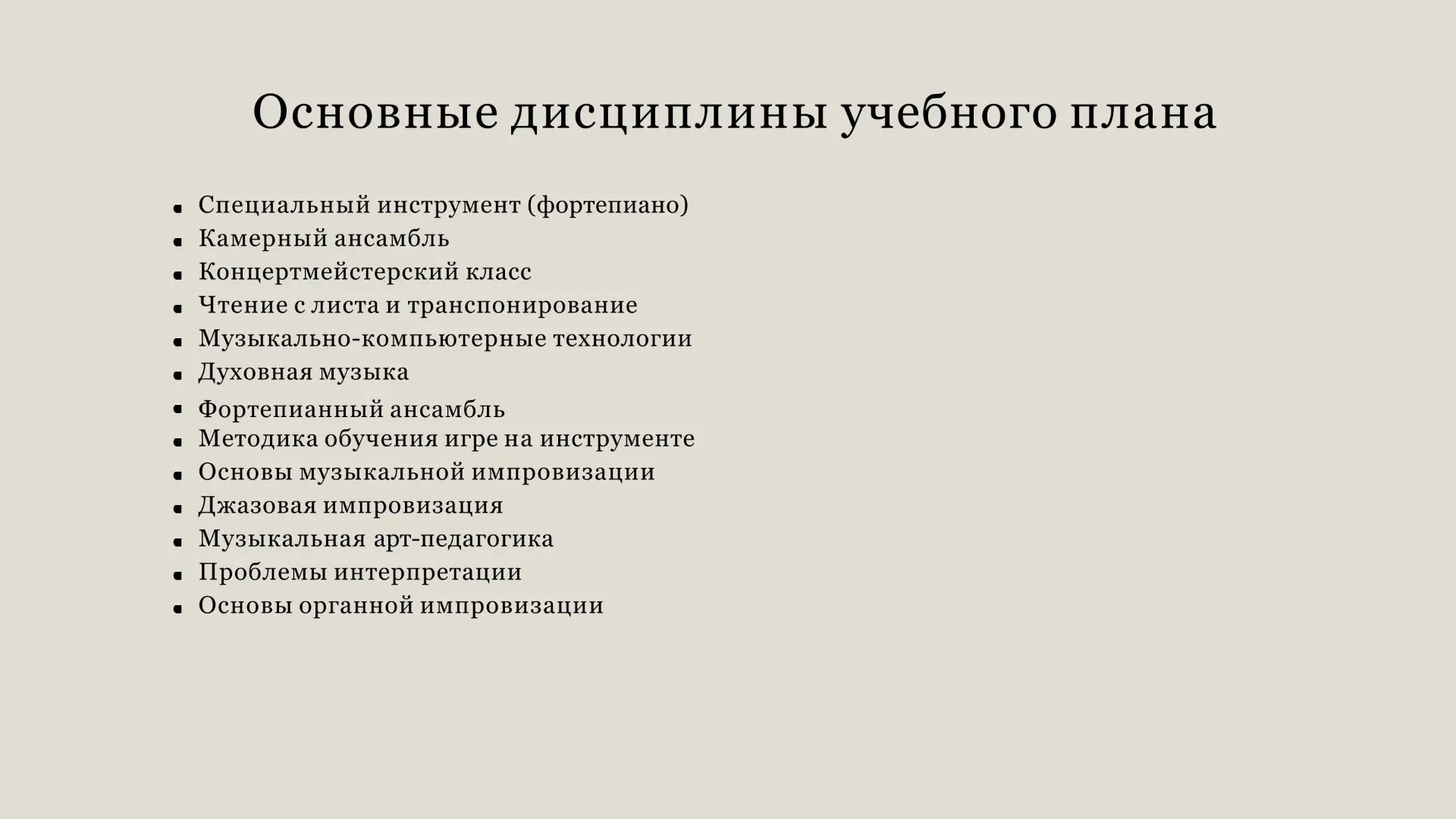 Основные дисциплины учебного плана

- Специальный инструмент (фортепиано)
- Камерный ансамбль
- Концертмейстерский класс
- Чтение с листа и транспонирование
- Музыкально-компьютерные технологии
- Духовная музыка
- Фортепианный ансамбль
- Методика обучения игре на инструменте
- Основы музыкальной импровизации
- Джазовая импровизация
- Музыкальная арт-педагогика
- Проблемы интерпретации
- Основы органной импровизации